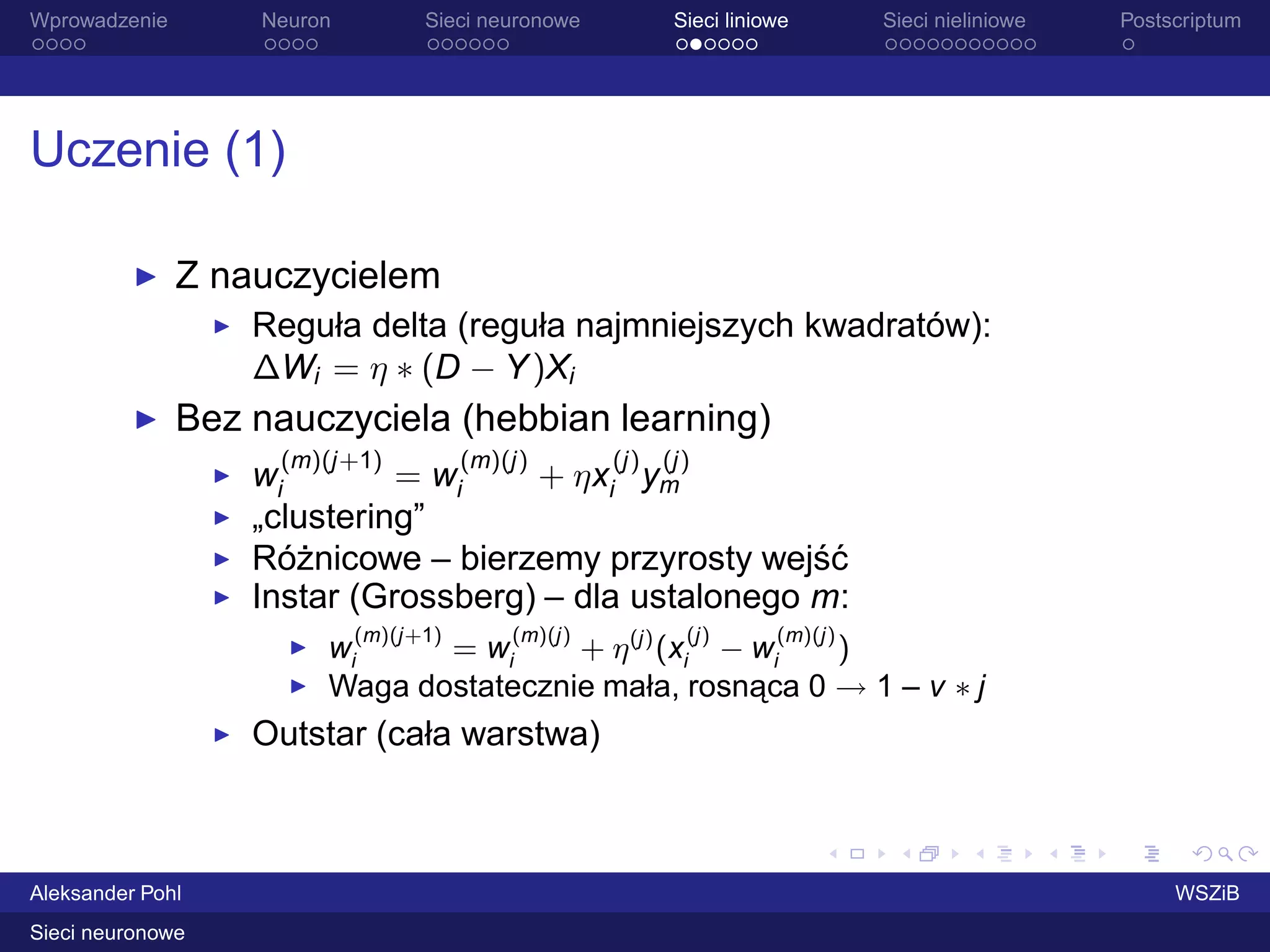 Wprowadzenie Neuron Sieci neuronowe Sieci liniowe Sieci nieliniowe Postscriptum

Uczenie (1)

Z nauczycielem

Reguła delta (reguła najmniejszych kwadratów): $\Delta W_i = \eta * (D - Y)X_i$

Bez nauczyciela (hebbian learning)

$w_i^{(m)(j+1)} = w_i^{(m)(j)} + \eta x_i^{(j)} y_m^{(j)}$

„clustering”

Różnicowe – bierzemy przyrosty wejść

Instar (Grossberg) – dla ustalonego $m$:

$w_i^{(m)(j+1)} = w_i^{(m)(j)} + \eta^{(j)}(x_i^{(j)} - w_i^{(m)(j)})$

Waga dostatecznie mała, rosnąca $0 \rightarrow 1 - v * j$

Outstar (cała warstwa)

Aleksander Pohl WSZiB

Sieci neuronowe